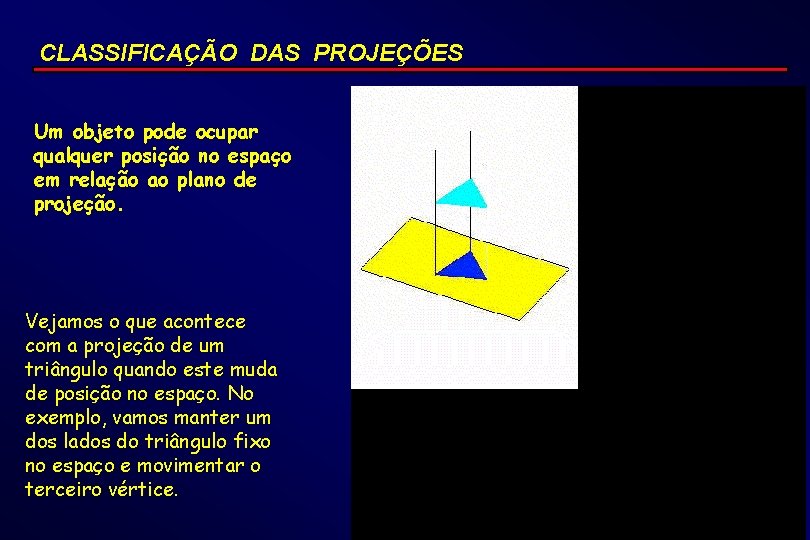 CLASSIFICAÇÃO DAS PROJEÇÕES

Um objeto pode ocupar qualquer posição no espaço em relação ao plano de projeção.

Vejamos o que acontece com a projeção de um triângulo quando este muda de posição no espaço. No exemplo, vamos manter um dos lados do triângulo fixo no espaço e movimentar o terceiro vértice.